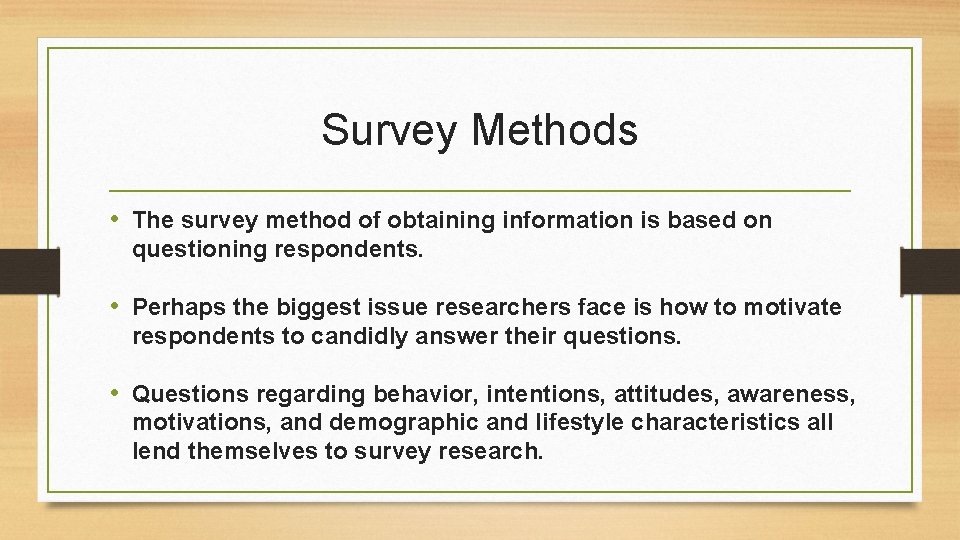 Survey Methods

• The survey method of obtaining information is based on questioning respondents.

• Perhaps the biggest issue researchers face is how to motivate respondents to candidly answer their questions.

• Questions regarding behavior, intentions, attitudes, awareness, motivations, and demographic and lifestyle characteristics all lend themselves to survey research.